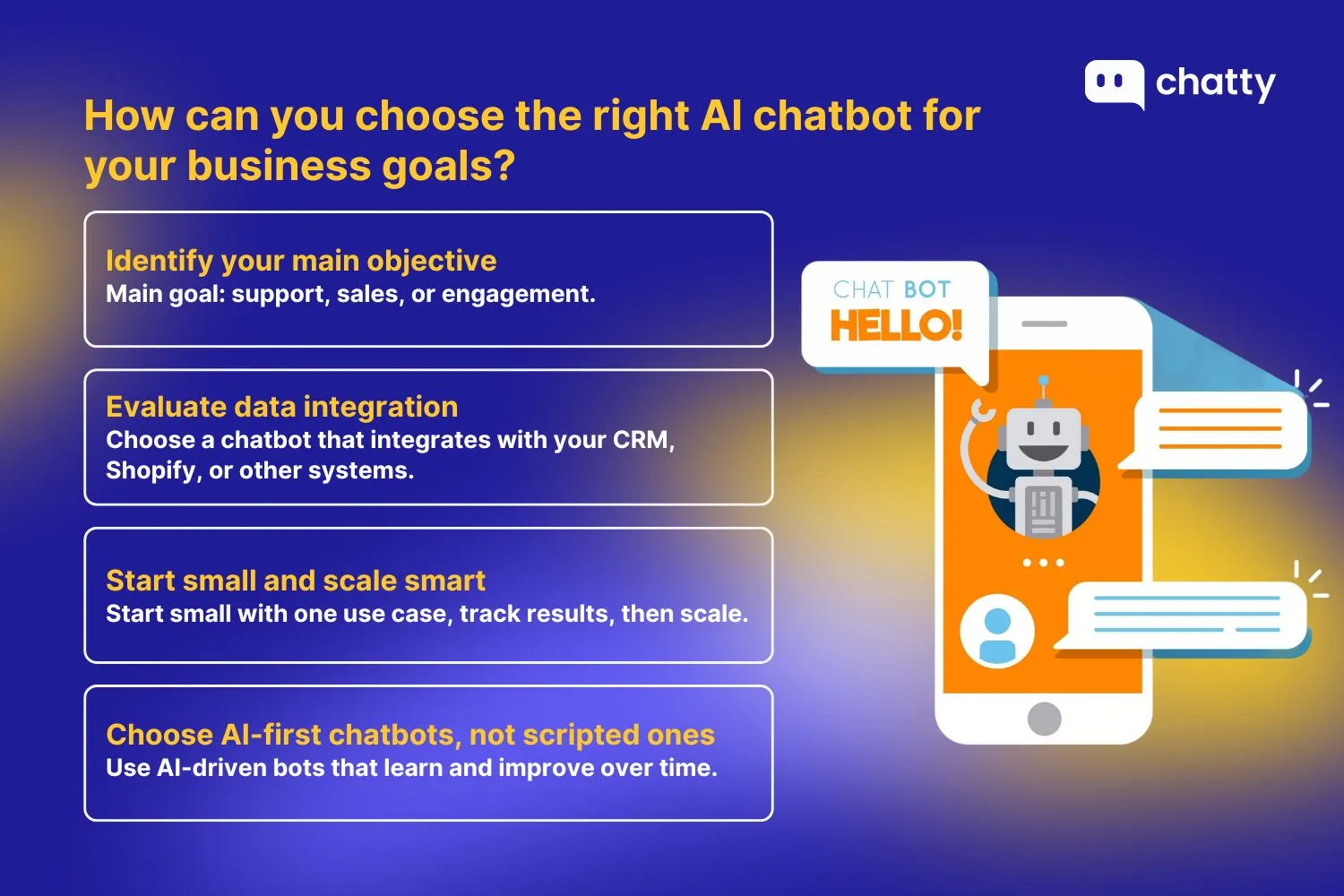 chatty

How can you choose the right AI chatbot for your business goals?

Identify your main objective
Main goal: support, sales, or engagement.

Evaluate data integration
Choose a chatbot that integrates with your CRM, Shopify, or other systems.

Start small and scale smart
Start small with one use case, track results, then scale.

Choose AI-first chatbots, not scripted ones
Use AI-driven bots that learn and improve over time.

CHAT BOT
HELLO!